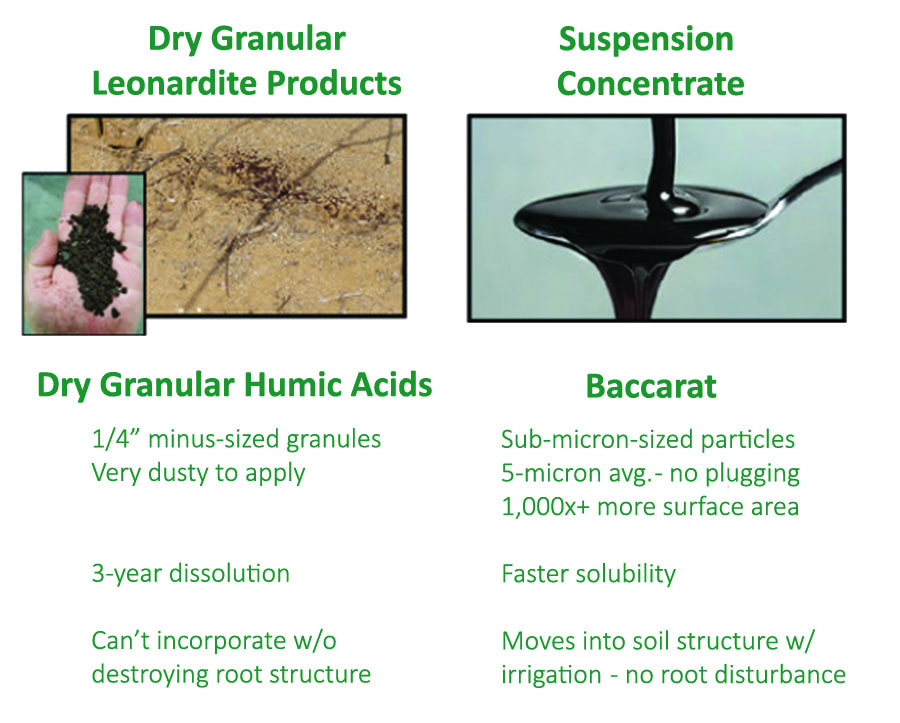 Dry Granular Leonardite Products

Dry Granular Humic Acids

1/4” minus-sized granules
Very dusty to apply

3-year dissolution

Can’t incorporate w/o destroying root structure

Suspension Concentrate

Baccarat

Sub-micron-sized particles
5-micron avg.- no plugging
1,000x+ more surface area

Faster solubility

Moves into soil structure w/ irrigation - no root disturbance